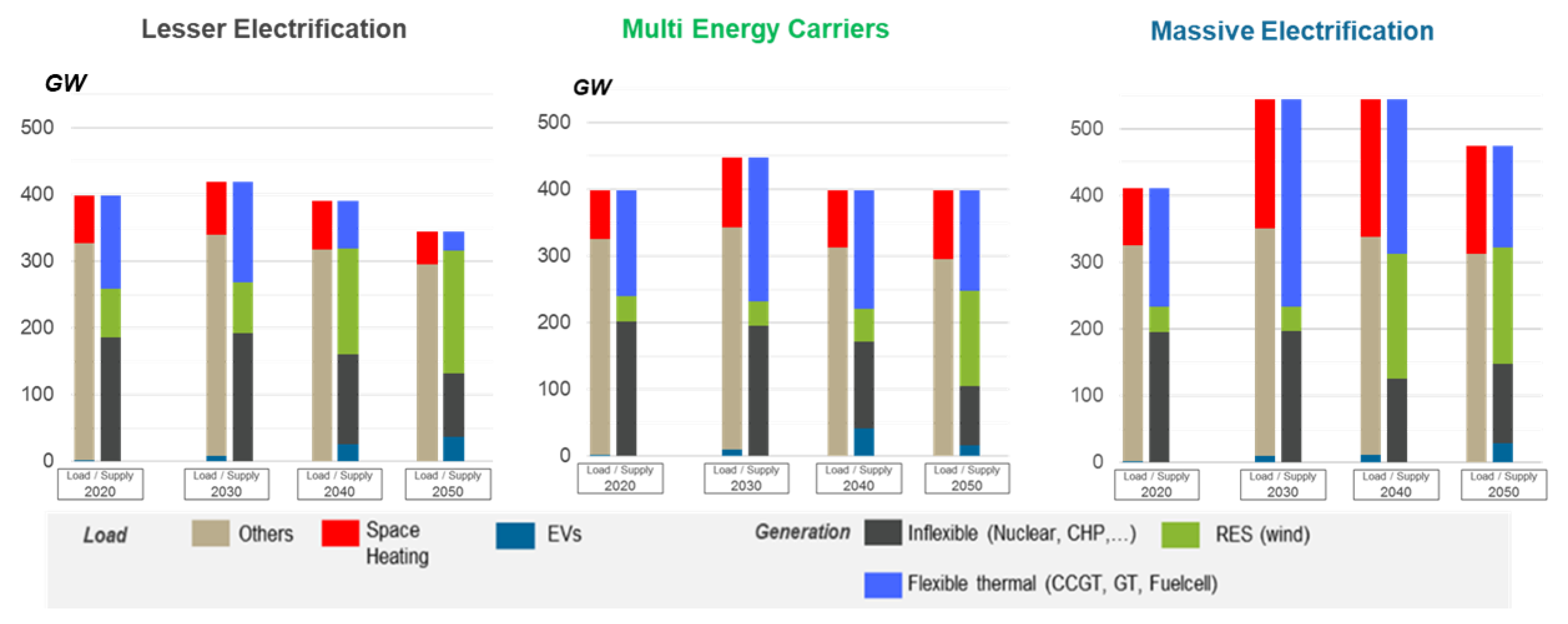 Lesser Electrification

GW

500
400
300
200
100
0

Load / Supply 2020
Load / Supply 2030
Load / Supply 2040
Load / Supply 2050

Multi Energy Carriers

GW

500
400
300
200
100
0

Load / Supply 2020
Load / Supply 2030
Load / Supply 2040
Load / Supply 2050

Massive Electrification

500
400
300
200
100
0

Load / Supply 2020
Load / Supply 2030
Load / Supply 2040
Load / Supply 2050

Load Others Space Heating EVs

Generation Inflexible (Nuclear, CHP,...) RES (wind)

Flexible thermal (CCGT, GT, Fuelcell)